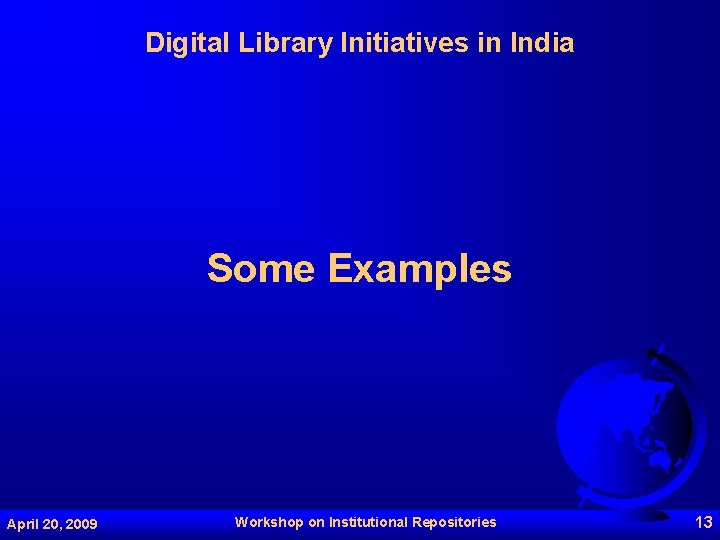 Digital Library Initiatives in India

Some Examples

April 20, 2009

Workshop on Institutional Repositories

13